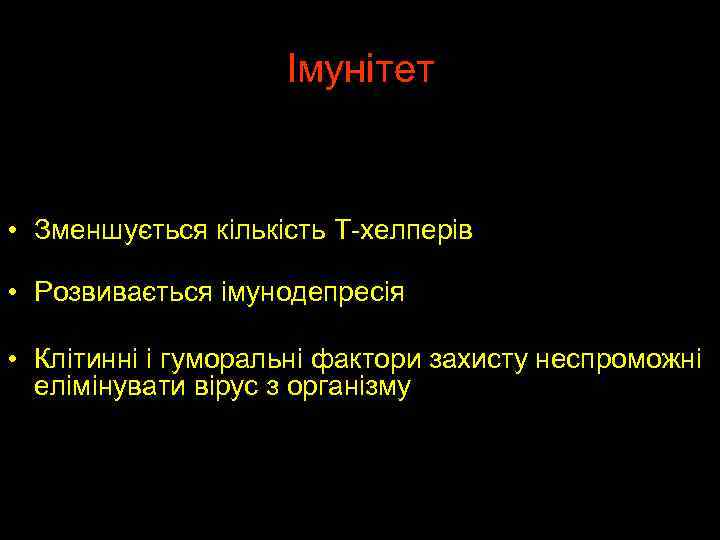 Імунітет

• Зменшується кількість Т-хелперів

• Розвивається імунодепресія

• Клітинні і гуморальні фактори захисту неспроможні елімінувати вірус з організму